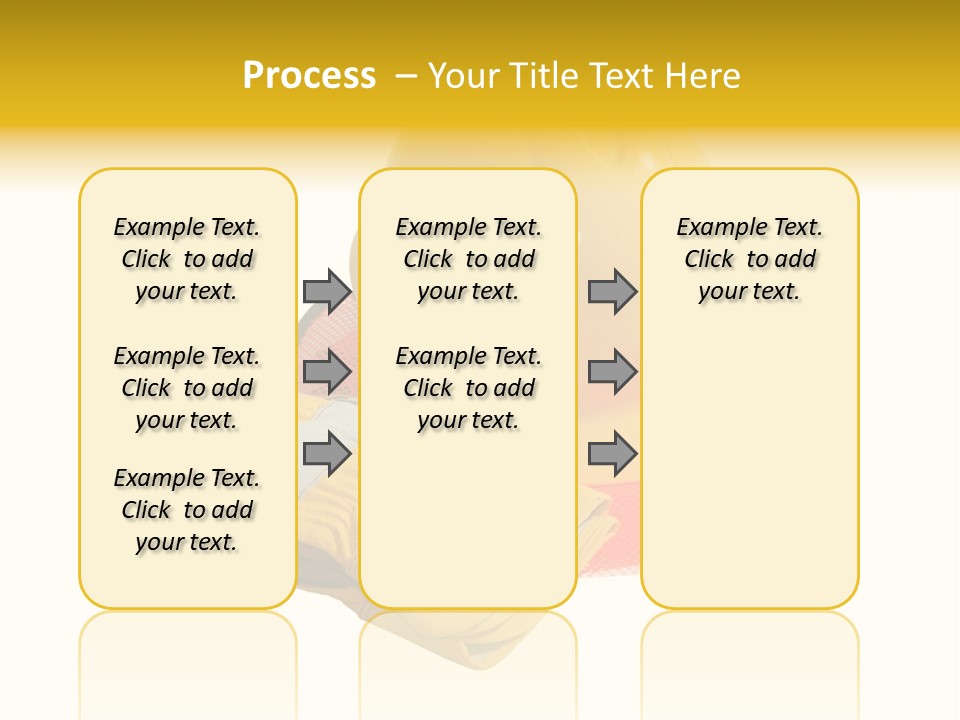 Process – Your Title Text Here

Example Text. Click to add your text.

Example Text. Click to add your text.

Example Text. Click to add your text.

Example Text. Click to add your text.

Example Text. Click to add your text.

Example Text. Click to add your text.